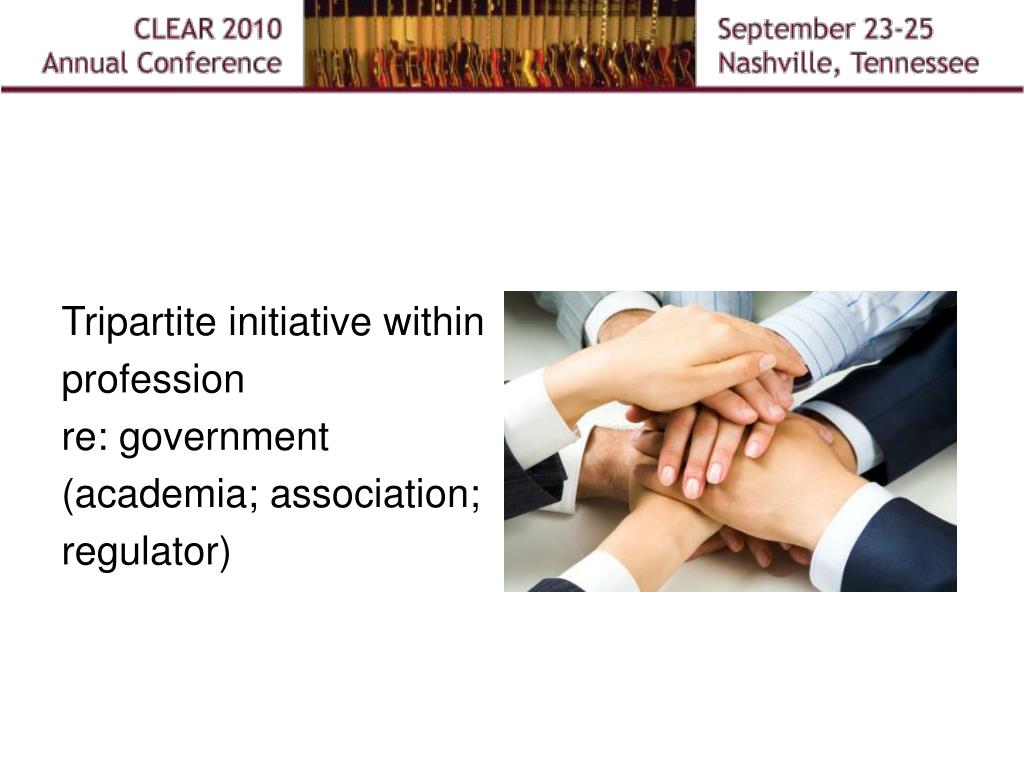 CLEAR 2010
Annual Conference

September 23-25
Nashville, Tennessee

Tripartite initiative within profession
re: government
(academia; association; regulator)